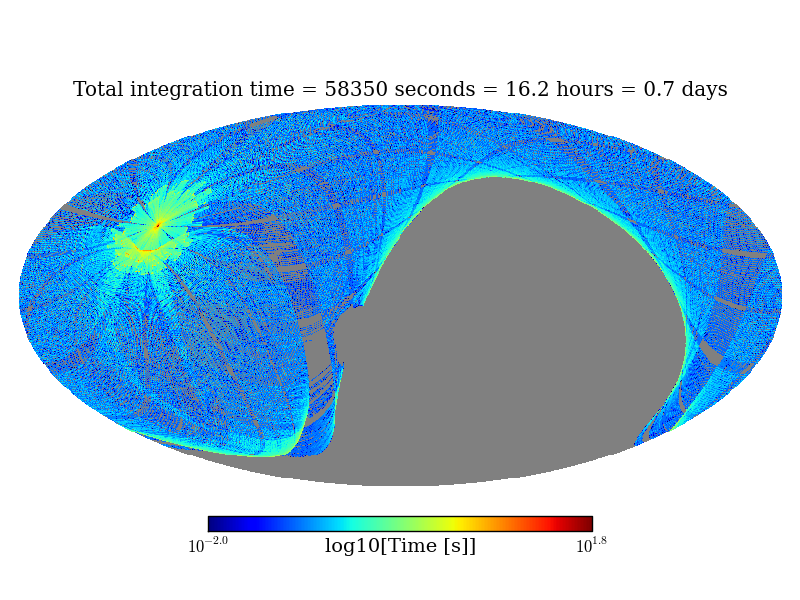 Total integration time = 58350 seconds = 16.2 hours = 0.7 days

$10^{-2.0}$ log10[Time [s]] $10^{1.8}$